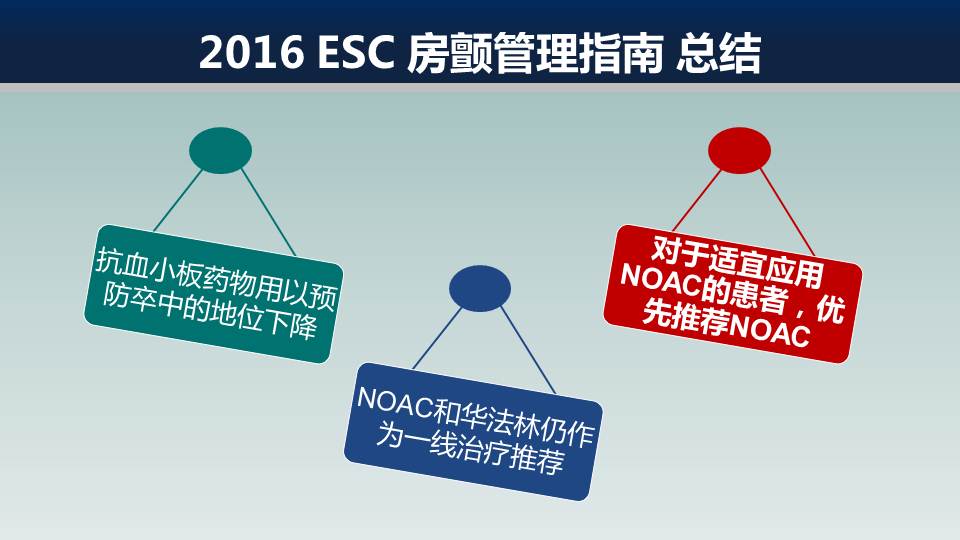 2016 ESC 房颤管理指南 总结

抗血小板药物用以预防卒中的地位下降

NOAC和华法林仍作为一线治疗推荐

对于适宜应用NOAC的患者，优先推荐NOAC